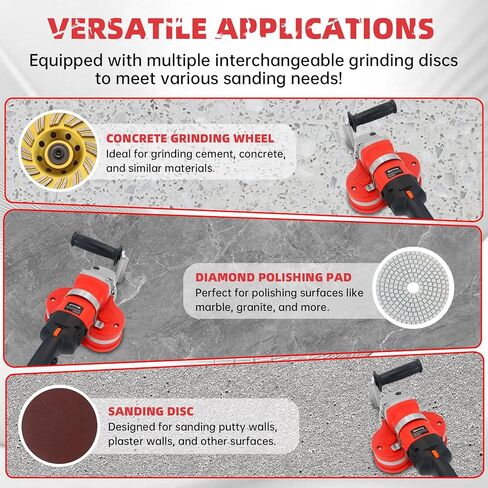 VERSATILE APPLICATIONS

Equipped with multiple interchangeable grinding discs to meet various sanding needs!

CONCRETE GRINDING WHEEL
Ideal for grinding cement, concrete, and similar materials.

DIAMOND POLISHING PAD
Perfect for polishing surfaces like marble, granite, and more.

SANDING DISC
Designed for sanding putty walls, plaster walls, and other surfaces.